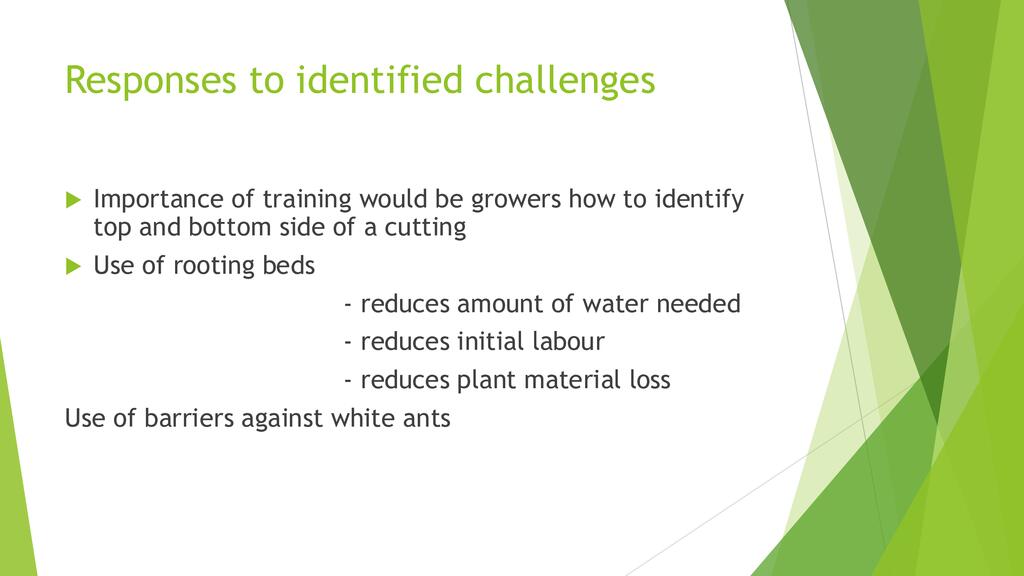 Responses to identified challenges

Importance of training would be growers how to identify top and bottom side of a cutting

Use of rooting beds

- reduces amount of water needed

- reduces initial labour

- reduces plant material loss

Use of barriers against white ants